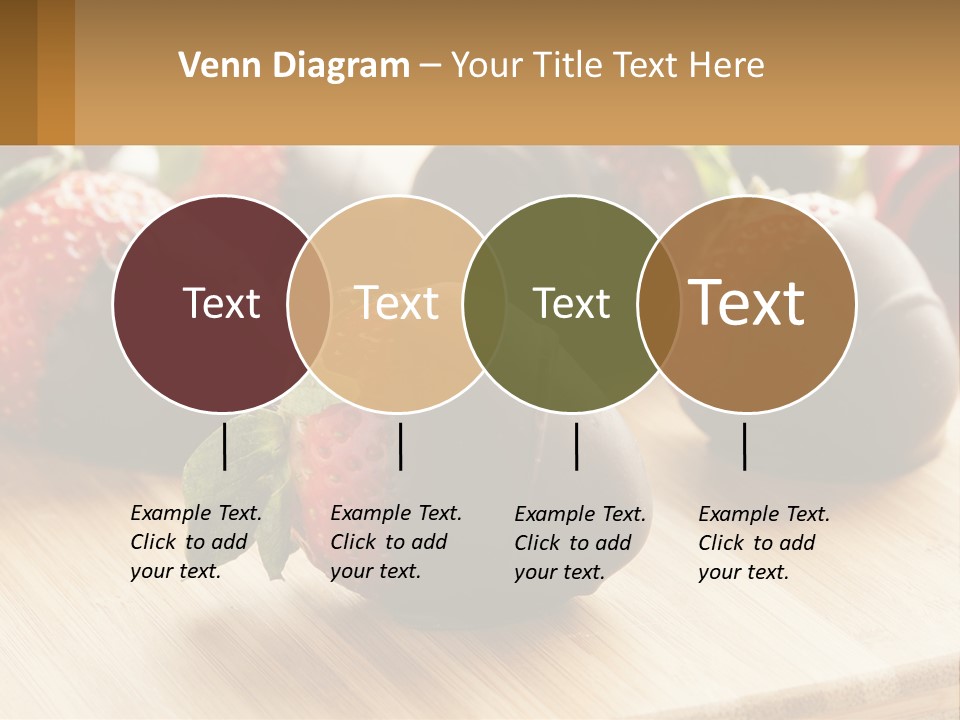 Venn Diagram – Your Title Text Here

Text

Text

Text

Text

Example Text. Click to add your text.

Example Text. Click to add your text.

Example Text. Click to add your text.

Example Text. Click to add your text.